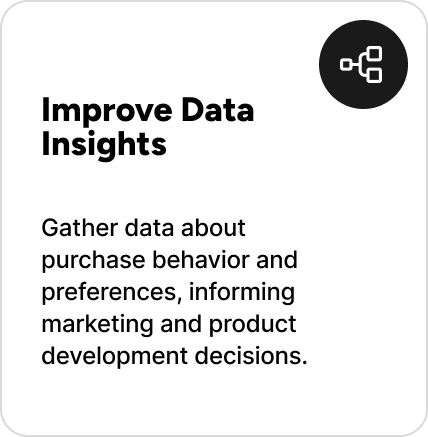 Improve Data Insights

Gather data about purchase behavior and preferences, informing marketing and product development decisions.